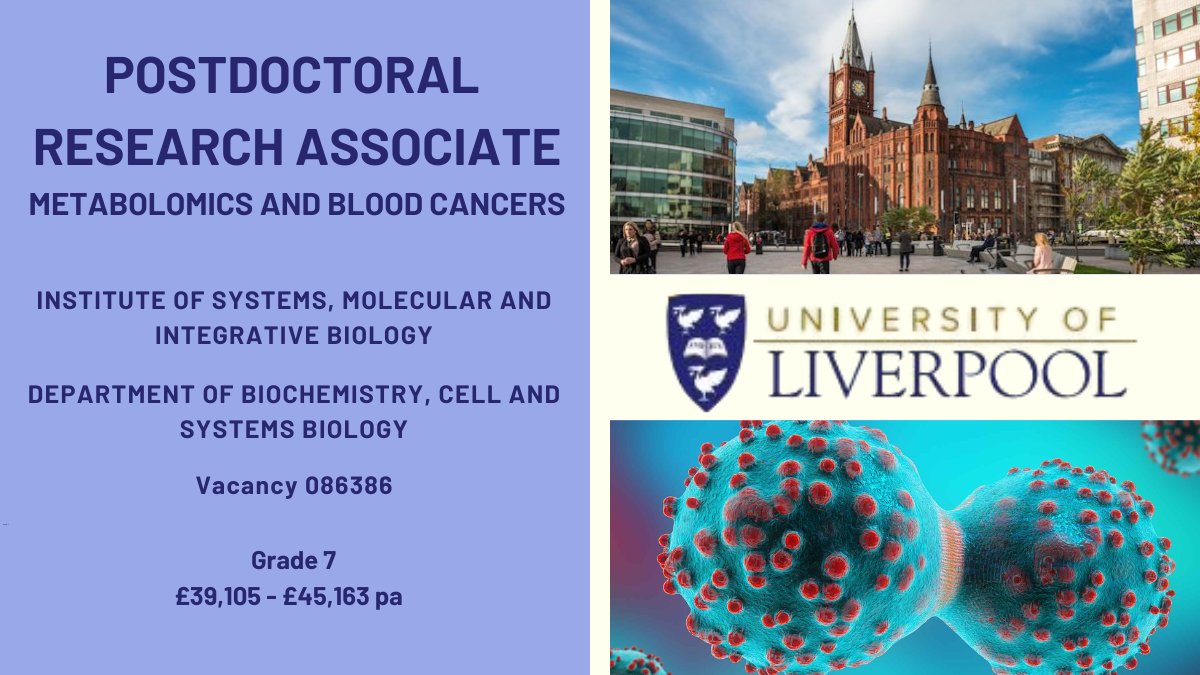 POSTDOCTORAL RESEARCH ASSOCIATE
METABOLOMICS AND BLOOD CANCERS

INSTITUTE OF SYSTEMS, MOLECULAR AND INTEGRATIVE BIOLOGY

DEPARTMENT OF BIOCHEMISTRY, CELL AND SYSTEMS BIOLOGY

Vacancy 086386

Grade 7
£39,105 - £45,163 pa

UNIVERSITY OF
LIVERPOOL